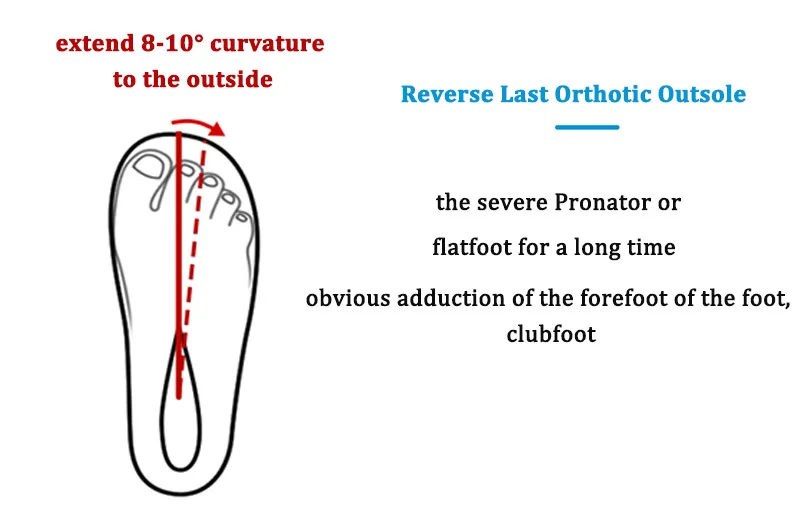 extend 8-10° curvature to the outside

Reverse Last Orthotic Outsole

the severe Pronator or

flatfoot for a long time

obvious adduction of the forefoot of the foot, clubfoot